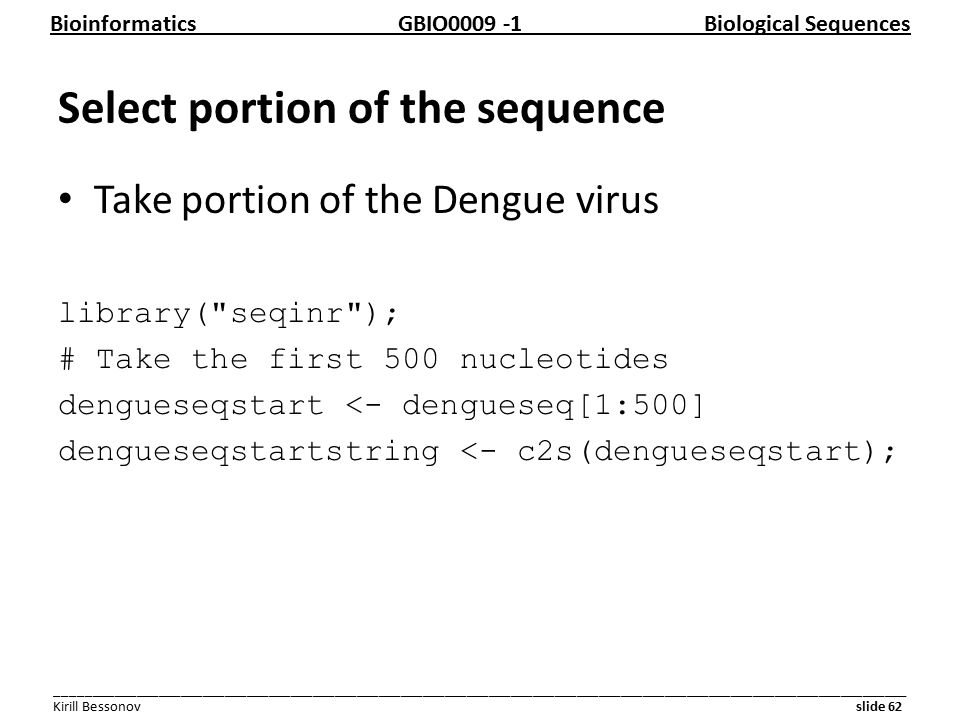 Bioinformatics GBIO0009 -1 Biological Sequences

Select portion of the sequence

• Take portion of the Dengue virus

library("seqinr");
# Take the first 500 nucleotides
dengueseqstart <- dengueseq[1:500]
dengueseqstartstring <- c2s(dengueseqstart);

Kirill Bessonov slide 62